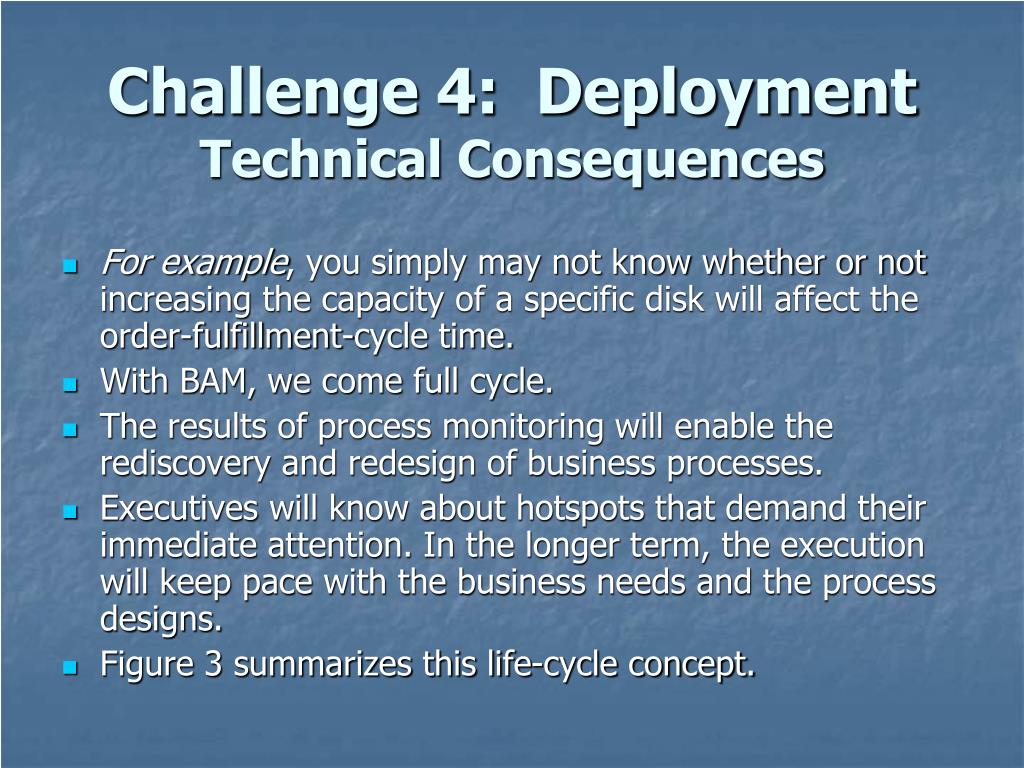 Challenge 4: Deployment
Technical Consequences

- For example, you simply may not know whether or not increasing the capacity of a specific disk will affect the order-fulfillment-cycle time.
- With BAM, we come full cycle.
- The results of process monitoring will enable the rediscovery and redesign of business processes.
- Executives will know about hotspots that demand their immediate attention. In the longer term, the execution will keep pace with the business needs and the process designs.
- Figure 3 summarizes this life-cycle concept.